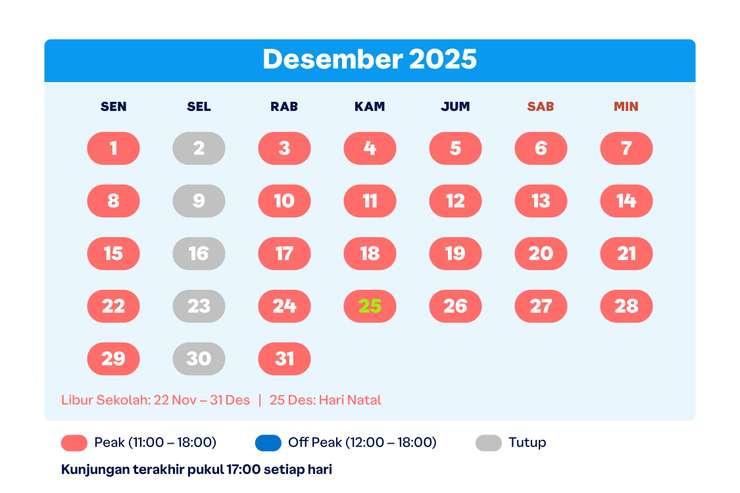 Desember 2025

| SEN | SEL | RAB | KAM | JUM | SAB | MIN |
|---|---|---|---|---|---|---|
| 1 | 2 | 3 | 4 | 5 | 6 | 7 |
| 8 | 9 | 10 | 11 | 12 | 13 | 14 |
| 15 | 16 | 17 | 18 | 19 | 20 | 21 |
| 22 | 23 | 24 | 25 | 26 | 27 | 28 |
| 29 | 30 | 31 | | | | |

Libur Sekolah: 22 Nov – 31 Des | 25 Des: Hari Natal

Peak (11:00 – 18:00) Off Peak (12:00 – 18:00) Tutup

Kunjungan terakhir pukul 17:00 setiap hari